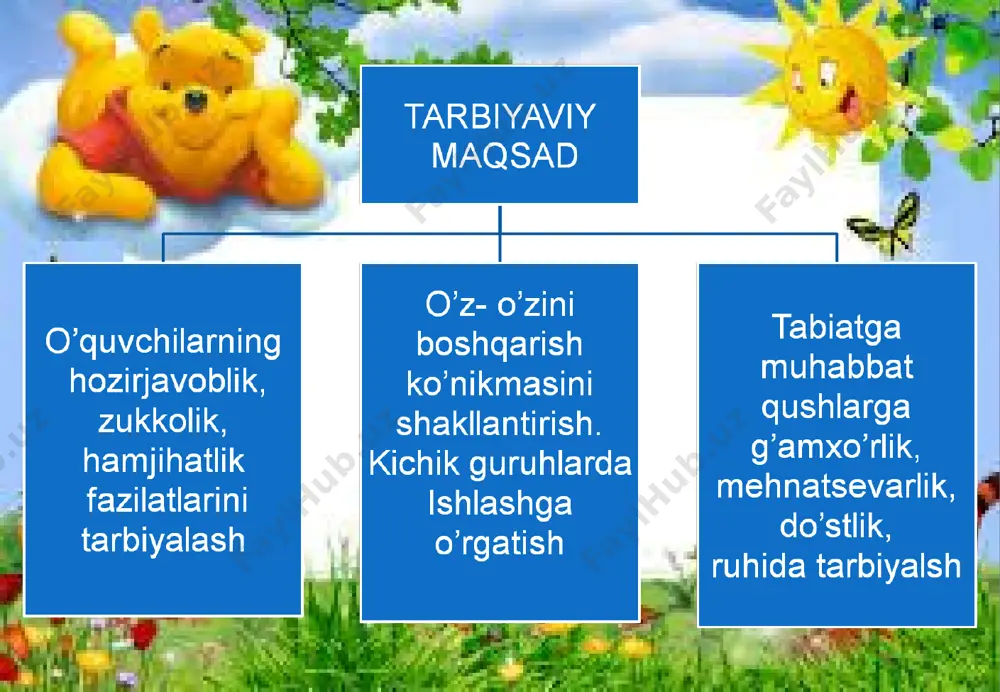 TARBIYAVIY MAQSAD

O’quvchilarning hozirjavoblik, zukkolik, hamjihatlik fazilatlarini tarbiyalash

O’z- o’zini boshqarish ko’nikmasini shakllantirish. Kichik guruhlarda Ishlashga o’rgatish

Tabiatga muhabbat qushlarga g’amxo’rlik, mehnatsevarlik, do’stlik, ruhida tarbiyalsh

FaylHub.uz